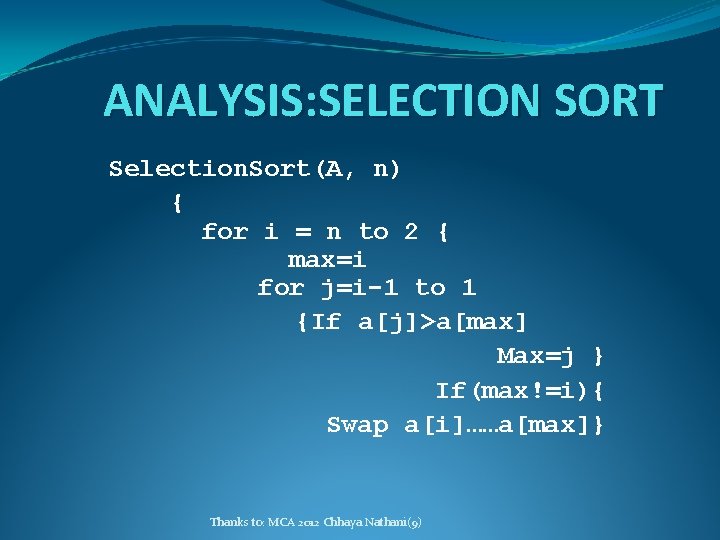 ANALYSIS:SELECTION SORT

SelectionSort(A, n)
{
for i = n to 2 {
max=i
for j=i-1 to 1
{If a[j]>a[max]
Max=j }
If(max!=i){
Swap a[i]……a[max]}

Thanks to: MCA 2012 Chhaya Nathani(9)